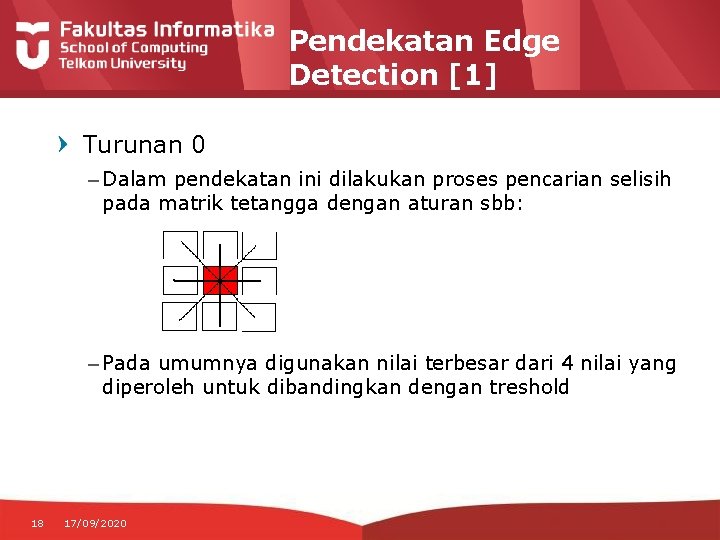 Fakultas Informatika
School of Computing
Telkom University

Pendekatan Edge Detection [1]

Turunan 0

– Dalam pendekatan ini dilakukan proses pencarian selisih pada matrik tetangga dengan aturan sbb:

– Pada umumnya digunakan nilai terbesar dari 4 nilai yang diperoleh untuk dibandingkan dengan treshold

18 17/09/2020